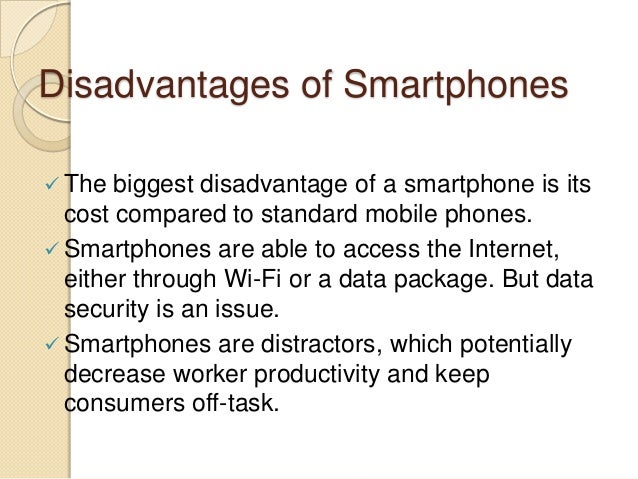 Disadvantages of Smartphones

✓ The biggest disadvantage of a smartphone is its cost compared to standard mobile phones.

✓ Smartphones are able to access the Internet, either through Wi-Fi or a data package. But data security is an issue.

✓ Smartphones are distractors, which potentially decrease worker productivity and keep consumers off-task.